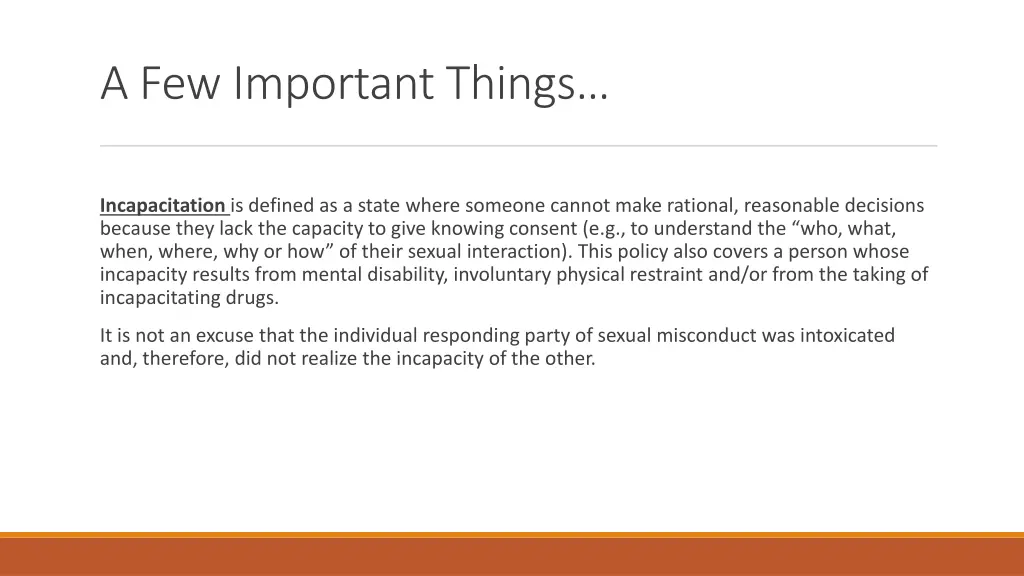 A Few Important Things…

Incapacitation is defined as a state where someone cannot make rational, reasonable decisions because they lack the capacity to give knowing consent (e.g., to understand the “who, what, when, where, why or how” of their sexual interaction). This policy also covers a person whose incapacity results from mental disability, involuntary physical restraint and/or from the taking of incapacitating drugs.

It is not an excuse that the individual responding party of sexual misconduct was intoxicated and, therefore, did not realize the incapacity of the other.